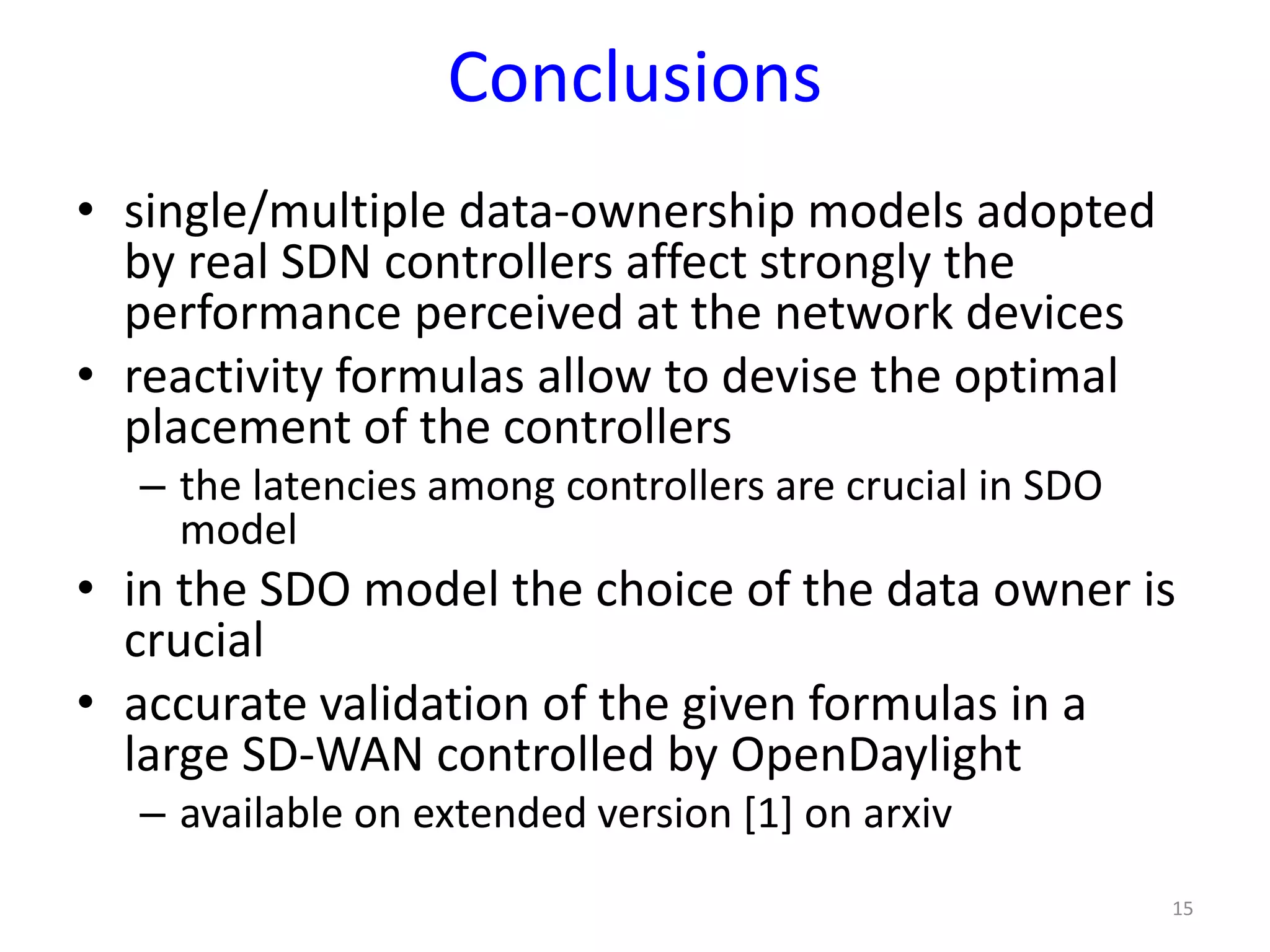 Conclusions

• single/multiple data-ownership models adopted by real SDN controllers affect strongly the performance perceived at the network devices
• reactivity formulas allow to devise the optimal placement of the controllers
– the latencies among controllers are crucial in SDO model
• in the SDO model the choice of the data owner is crucial
• accurate validation of the given formulas in a large SD-WAN controlled by OpenDaylight
– available on extended version [1] on arxiv

15